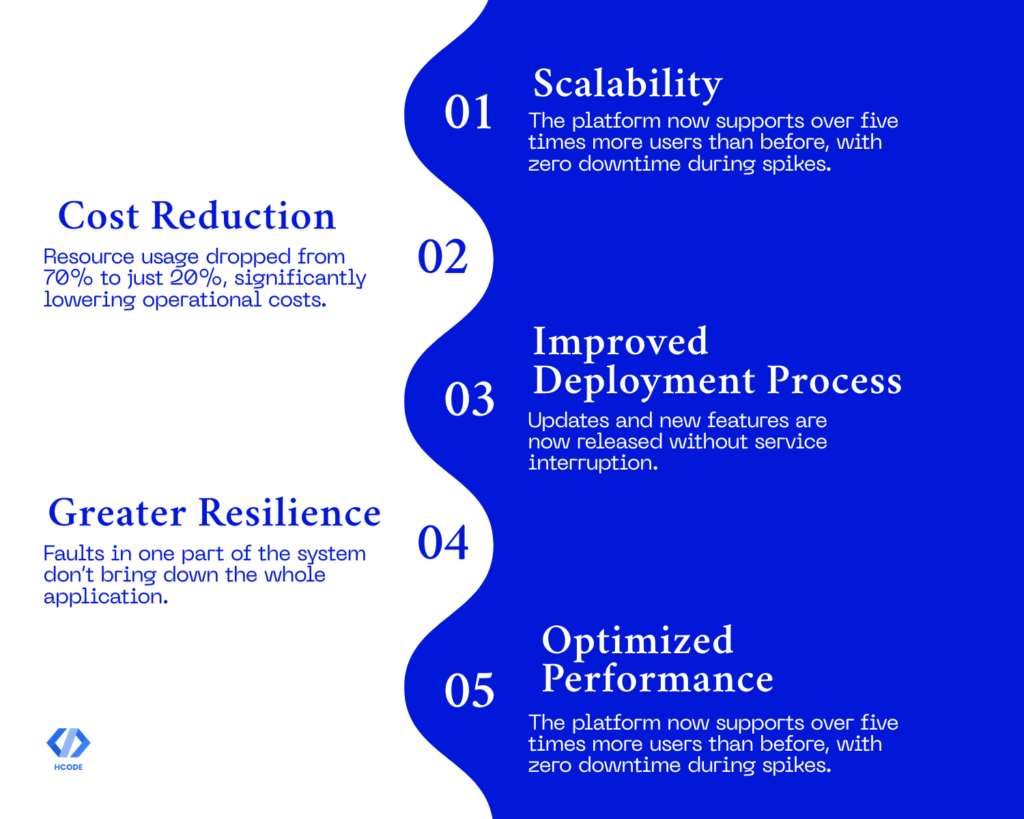 01

Scalability

The platform now supports over five times more users than before, with zero downtime during spikes.

Cost Reduction

Resource usage dropped from 70% to just 20%, significantly lowering operational costs.

02

03

Improved Deployment Process

Updates and new features are now released without service interruption.

Greater Resilience

Faults in one part of the system don't bring down the whole application.

04

05

Optimized Performance

The platform now supports over five times more users than before, with zero downtime during spikes.

HCODE